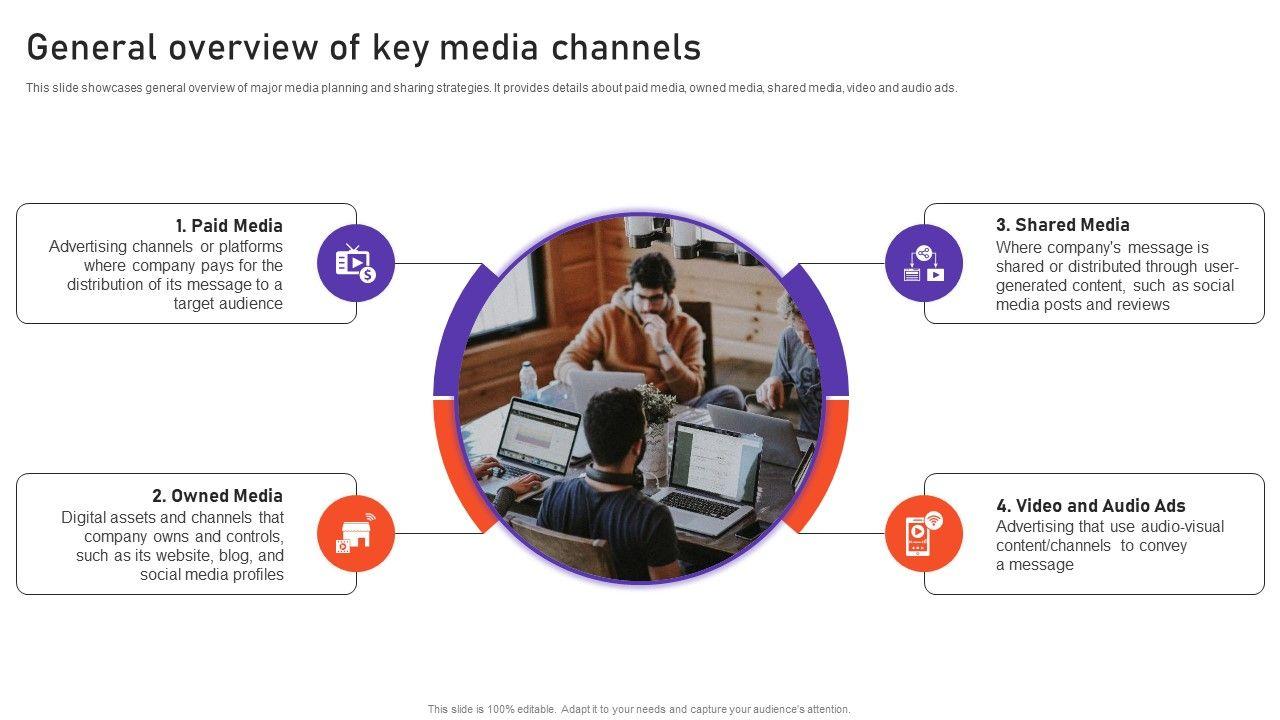 General overview of key media channels

This slide showcases general overview of major media planning and sharing strategies. It provides details about paid media, owned media, shared media, video and audio ads.

1. Paid Media
Advertising channels or platforms where company pays for the distribution of its message to a target audience

2. Owned Media
Digital assets and channels that company owns and controls, such as its website, blog, and social media profiles

3. Shared Media
Where company's message is shared or distributed through user-generated content, such as social media posts and reviews

4. Video and Audio Ads
Advertising that use audio-visual content/channels to convey a message

This slide is 100% editable. Adapt it to your needs and capture your audience's attention.